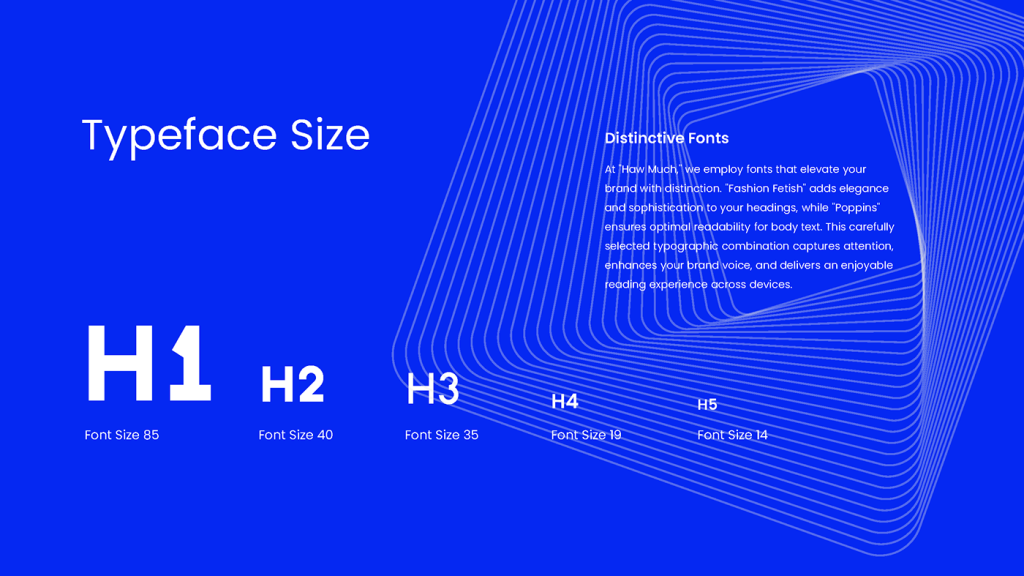 Typeface Size

Distinctive Fonts

At "Haw Much," we employ fonts that elevate your brand with distinction. "Fashion Fetish" adds elegance and sophistication to your headings, while "Poppins" ensures optimal readability for body text. This carefully selected typographic combination captures attention, enhances your brand voice, and delivers an enjoyable reading experience across devices.

H1
Font Size 85

H2
Font Size 40

H3
Font Size 35

H4
Font Size 19

H5
Font Size 14